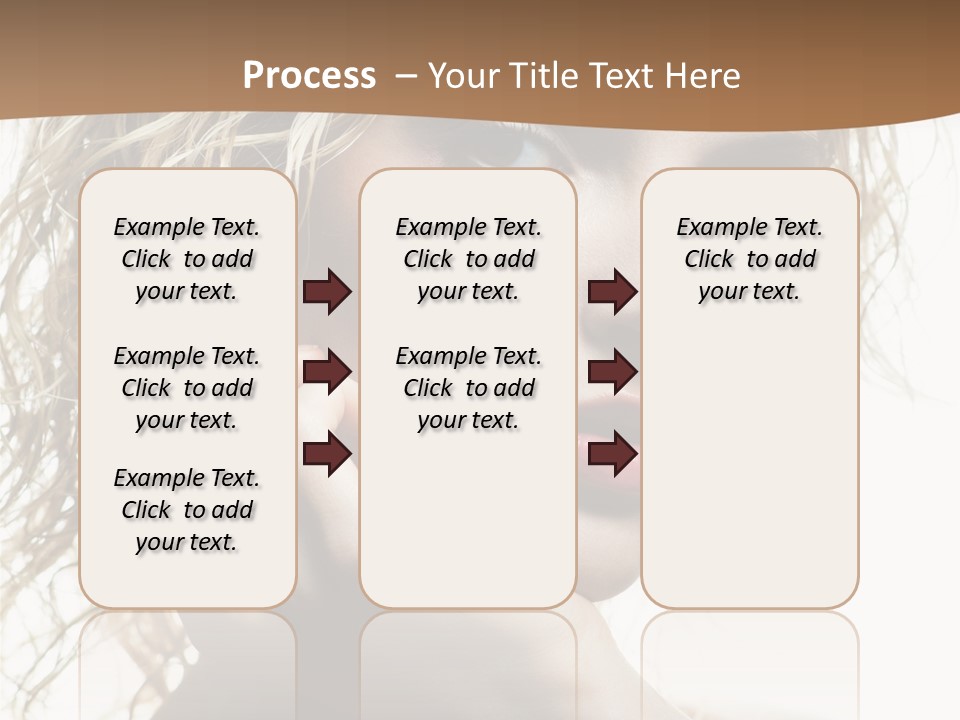 Process – Your Title Text Here

Example Text. Click to add your text.

Example Text. Click to add your text.

Example Text. Click to add your text.

Example Text. Click to add your text.

Example Text. Click to add your text.

Example Text. Click to add your text.